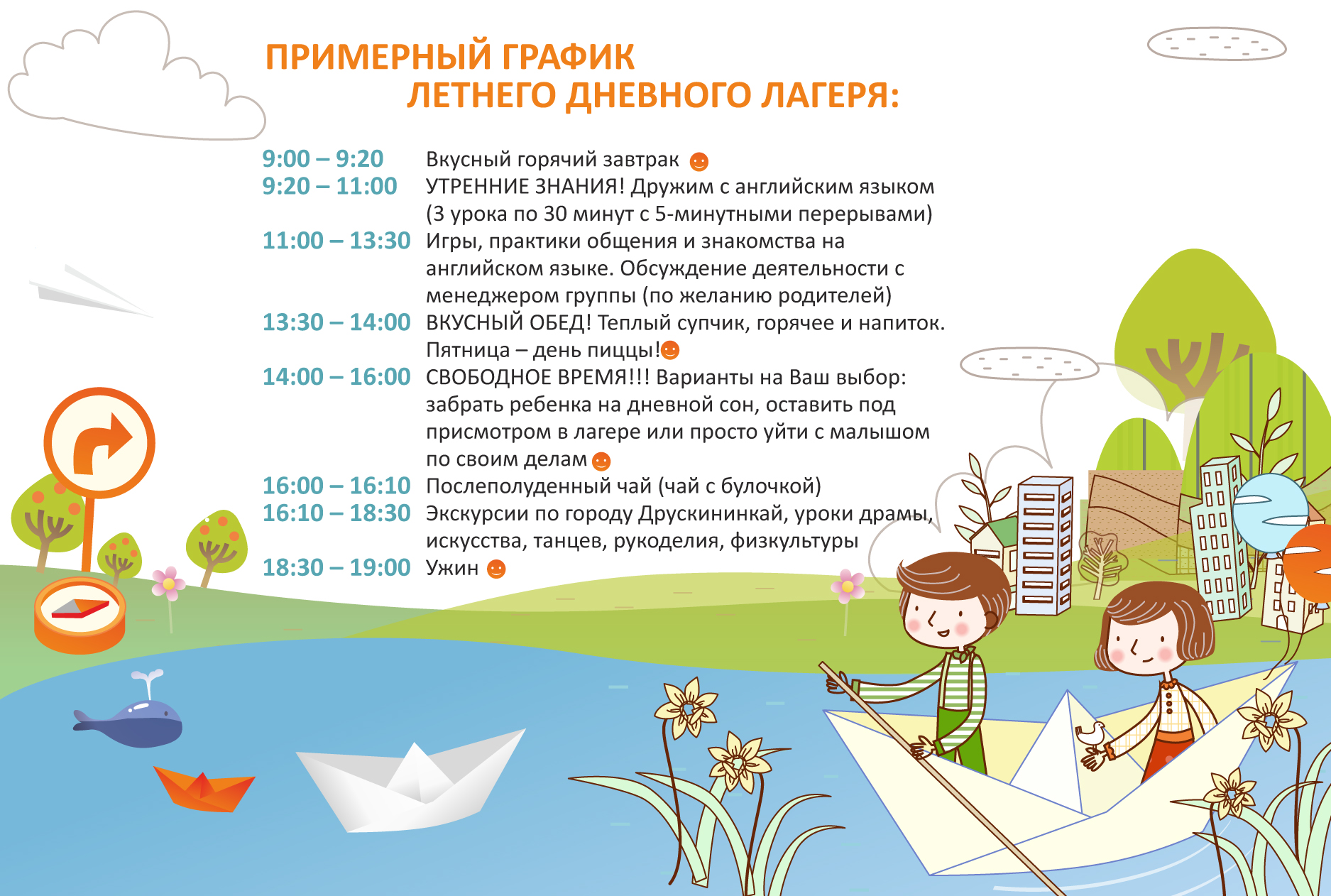 ПРИМЕРНЫЙ ГРАФИК
ЛЕТНЕГО ДНЕВНОГО ЛАГЕРЯ:

9:00 – 9:20 Вкусный горячий завтрак
9:20 – 11:00 УТРЕННИЕ ЗНАНИЯ! Дружим с английским языком (3 урока по 30 минут с 5-минутными перерывами)
11:00 – 13:30 Игры, практики общения и знакомства на английском языке. Обсуждение деятельности с менеджером группы (по желанию родителей)
13:30 – 14:00 ВКУСНЫЙ ОБЕД! Теплый супчик, горячее и напиток. Пятница – день пиццы!
14:00 – 16:00 СВОБОДНОЕ ВРЕМЯ!!! Варианты на Ваш выбор: забрать ребенка на дневной сон, оставить под присмотром в лагере или просто уйти с малышом по своим делам
16:00 – 16:10 Послеполуденный чай (чай с булочкой)
16:10 – 18:30 Экскурсии по городу Друскининкай, уроки драмы, искусства, танцев, рукоделия, физкультуры
18:30 – 19:00 Ужин